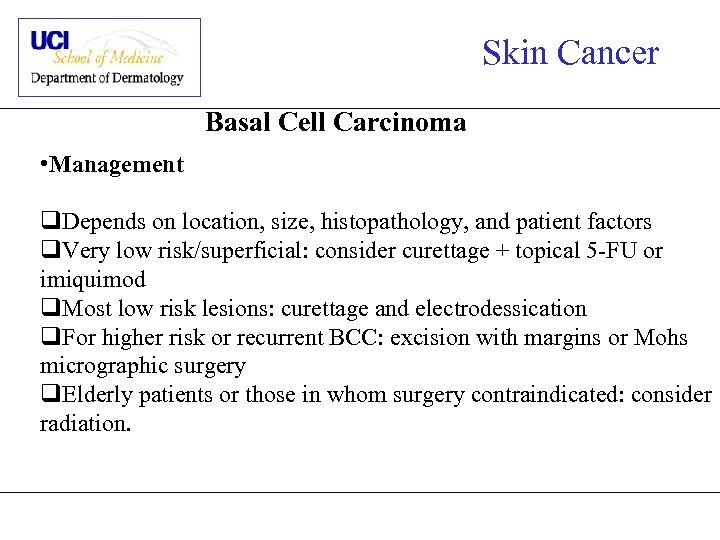 UCI
School of Medicine
Department of Dermatology

Skin Cancer

Basal Cell Carcinoma

•Management

❑Depends on location, size, histopathology, and patient factors
❑Very low risk/superficial: consider curettage + topical 5-FU or imiquimod
❑Most low risk lesions: curettage and electrodessication
❑For higher risk or recurrent BCC: excision with margins or Mohs micrographic surgery
❑Elderly patients or those in whom surgery contraindicated: consider radiation.